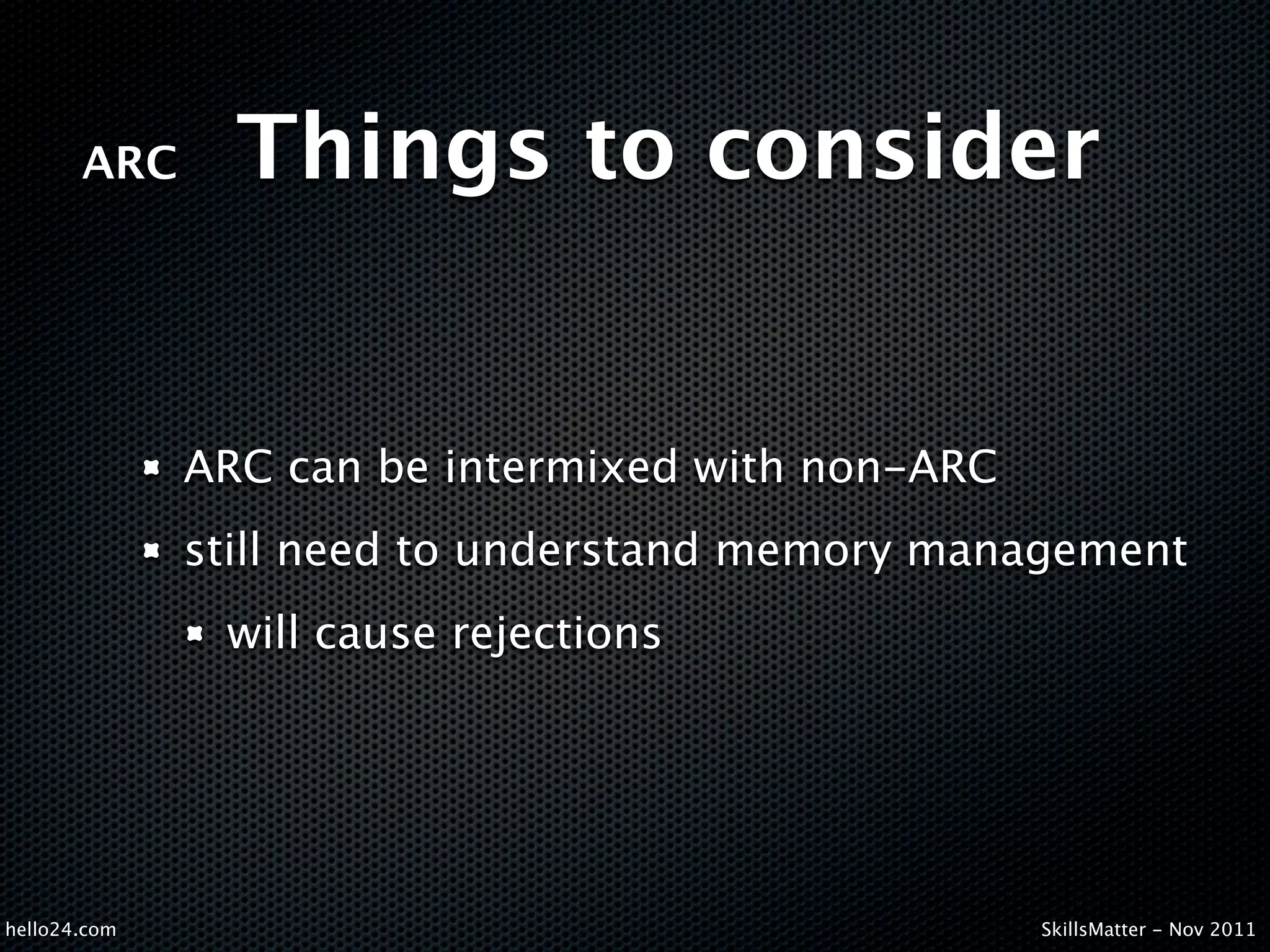 ARC Things to consider

- ARC can be intermixed with non-ARC
- still need to understand memory management
  - will cause rejections

hello24.com

SkillsMatter - Nov 2011